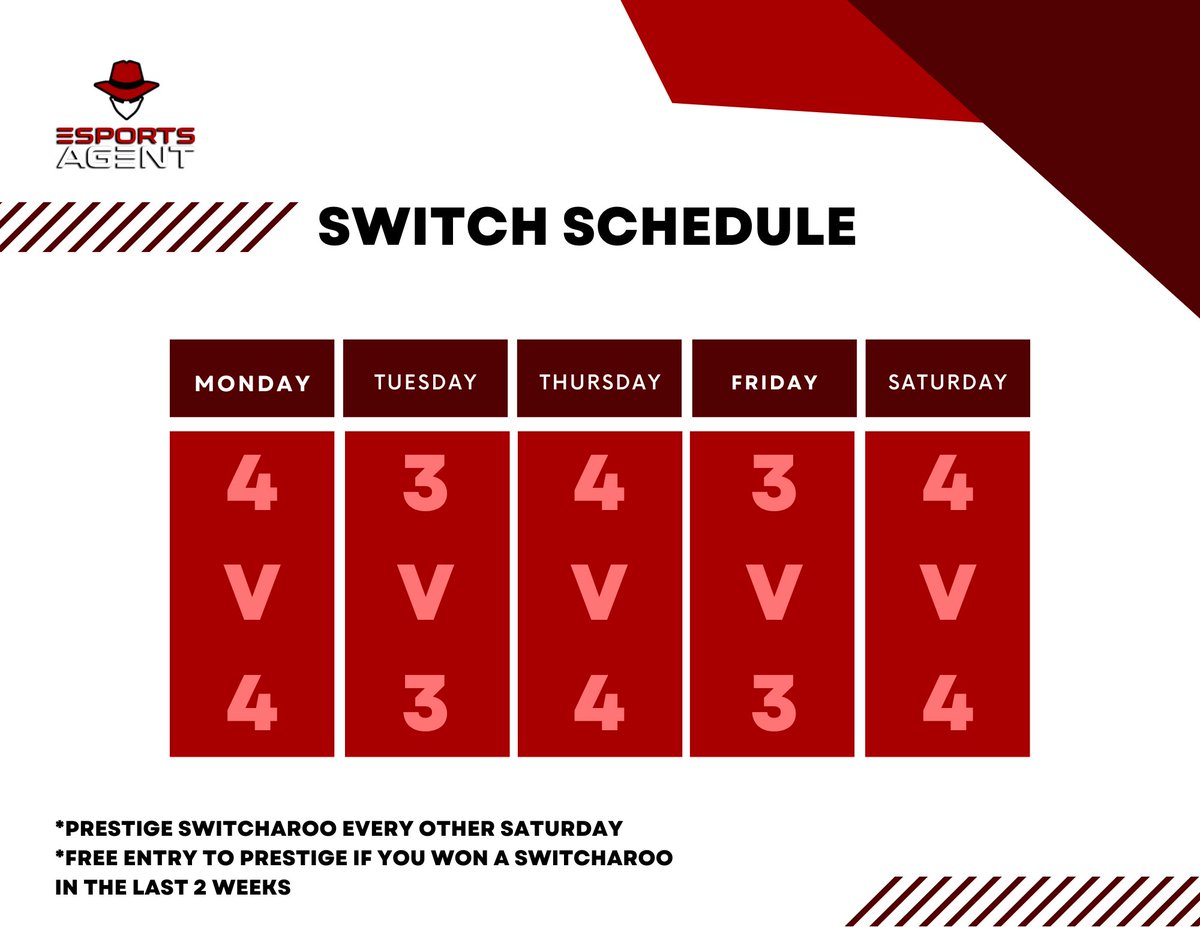 ESPORTS
AGENT

SWITCH SCHEDULE

| MONDAY | TUESDAY | THURSDAY | FRIDAY | SATURDAY |
|---|---|---|---|---|
| 4 V 4 | 3 V 3 | 4 V 4 | 3 V 3 | 4 V 4 |

*PRESTIGE SWITCHAROO EVERY OTHER SATURDAY
*FREE ENTRY TO PRESTIGE IF YOU WON A SWITCHAROO IN THE LAST 2 WEEKS